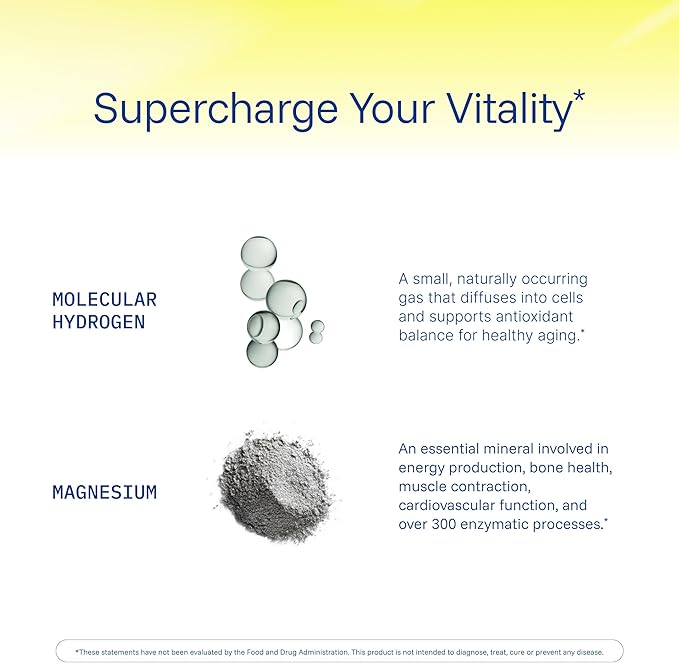 Supercharge Your Vitality*

MOLECULAR HYDROGEN

A small, naturally occurring gas that diffuses into cells and supports antioxidant balance for healthy aging.*

MAGNESIUM

An essential mineral involved in energy production, bone health, muscle contraction, cardiovascular function, and over 300 enzymatic processes.*

*These statements have not been evaluated by the Food and Drug Administration. This product is not intended to diagnose, treat, cure or prevent any disease.